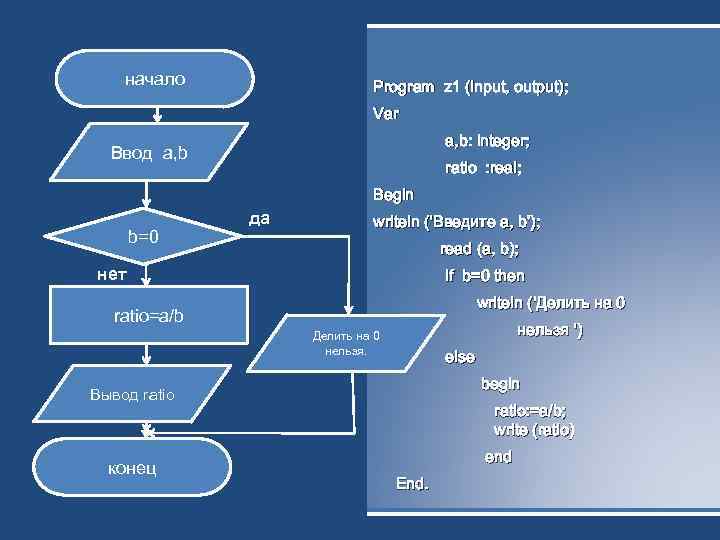 начало

Ввод a,b

b=0

да

нет

ratio=a/b

Делить на 0 нельзя.

Вывод ratio

конец

Program z1 (input, output);
Var
a,b: integer;
ratio :real;
Begin
writeln ('Введите a, b');
read (a, b);
if b=0 then
writeln ('Делить на 0 нельзя ')
else
begin
ratio:=a/b;
write (ratio)
end
End.